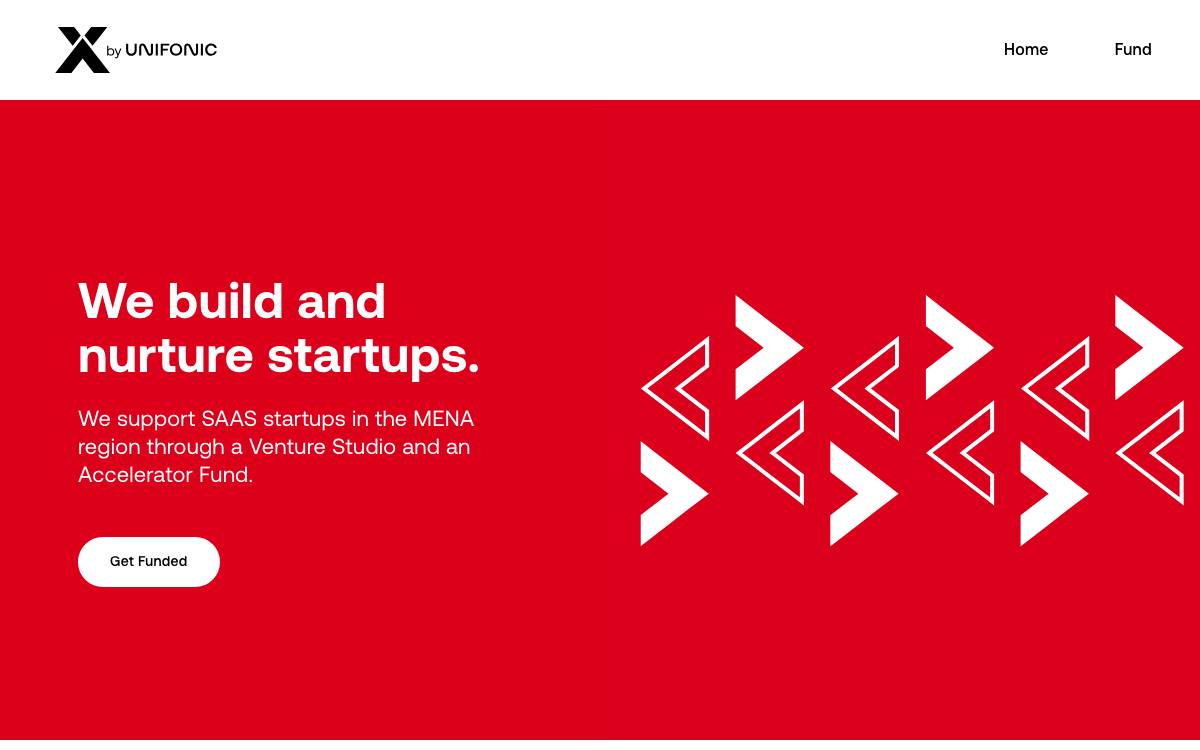 X by UNIFONIC

Home Fund

We build and nurture startups.

We support SAAS startups in the MENA region through a Venture Studio and an Accelerator Fund.

Get Funded